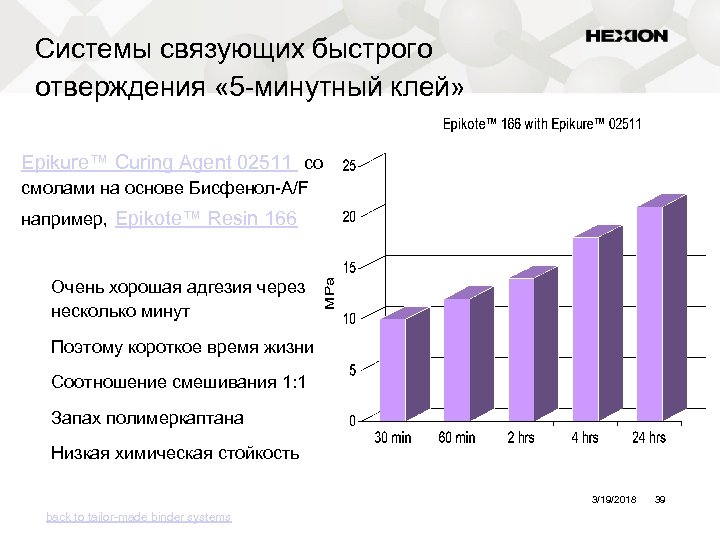 HEXION

Системы связующих быстрого отверждения «5-минутный клей»

Epikure™ Curing Agent 02511 со смолами на основе Бисфенол-A/F например, Epikote™ Resin 166

Очень хорошая адгезия через несколько минут

Поэтому короткое время жизни

Соотношение смешивания 1:1

Запах полимеркаптана

Низкая химическая стойкость

Epikote™ 166 with Epikure™ 02511

MPa

25
20
15
10
5
0

30 min
60 min
2 hrs
4 hrs
24 hrs

3/19/2018 39

back to tailor-made binder systems